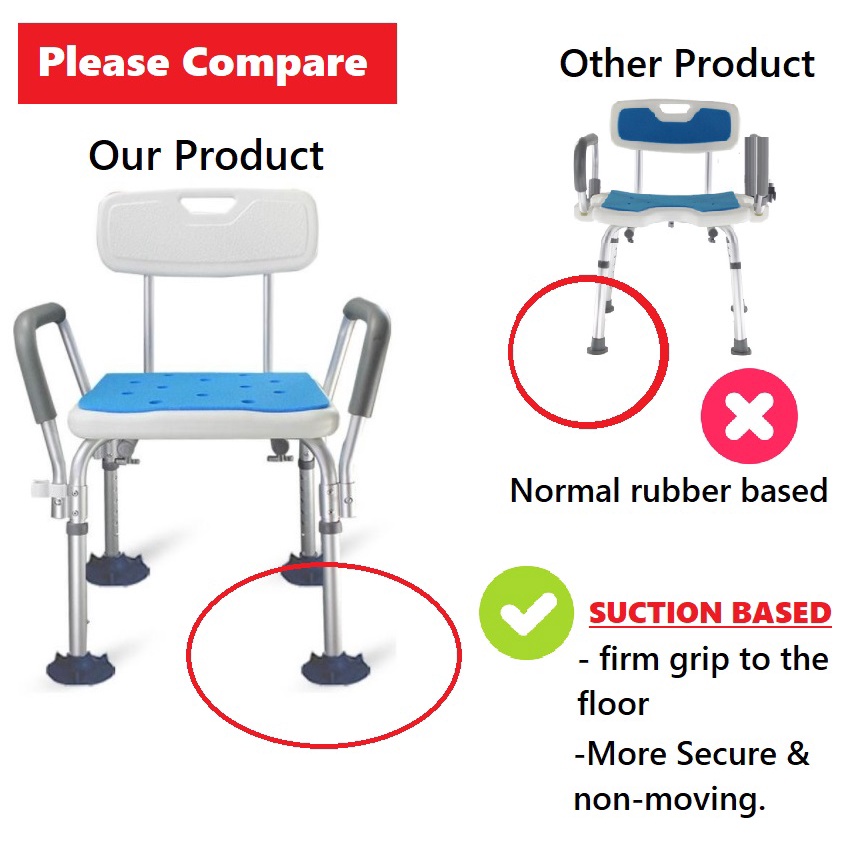 Please Compare

Our Product

Other Product

Normal rubber based

SUCTION BASED
- firm grip to the floor
-More Secure & non-moving.